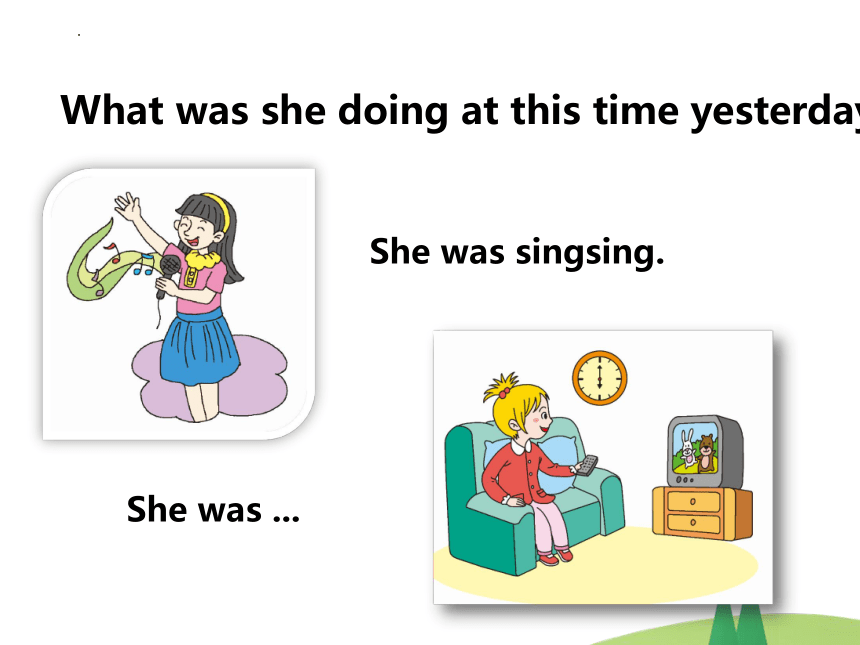 What was she doing at this time yesterday

She was singsing.

She was ...